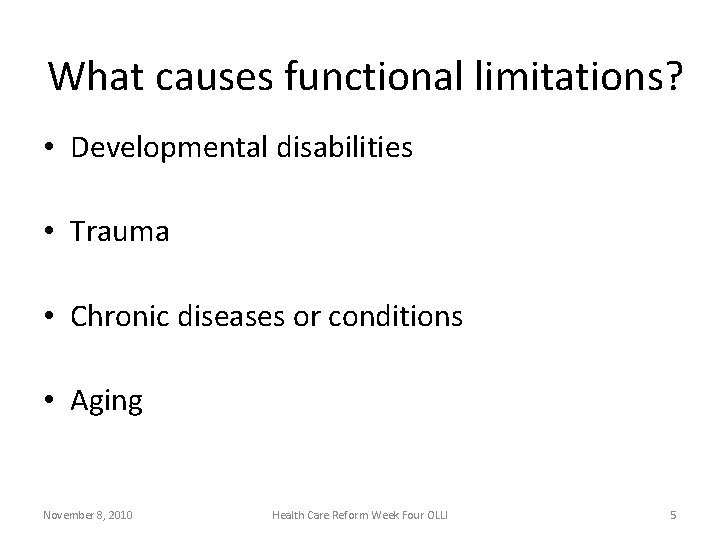 What causes functional limitations?

• Developmental disabilities

• Trauma

• Chronic diseases or conditions

• Aging

November 8, 2010 Health Care Reform Week Four OLLI 5